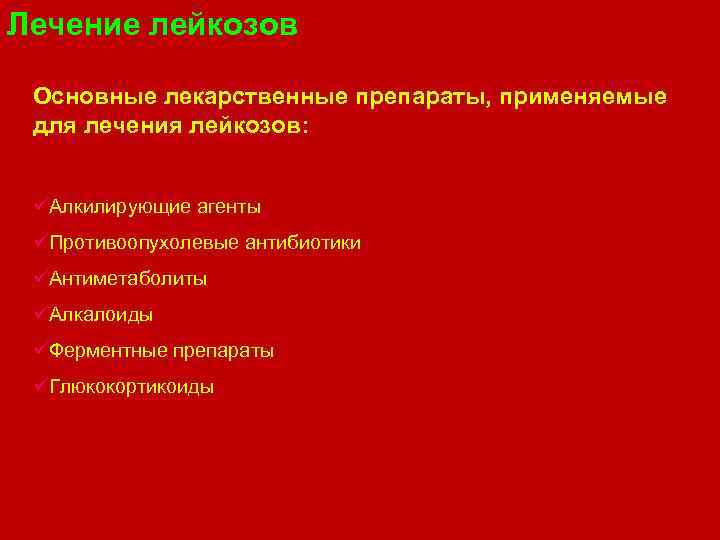 Лечение лейкозов

Основные лекарственные препараты, применяемые для лечения лейкозов:

✓Алкилирующие агенты
✓Противоопухолевые антибиотики
✓Антиметаболиты
✓Алкалоиды
✓Ферментные препараты
✓Глюкокортикоиды